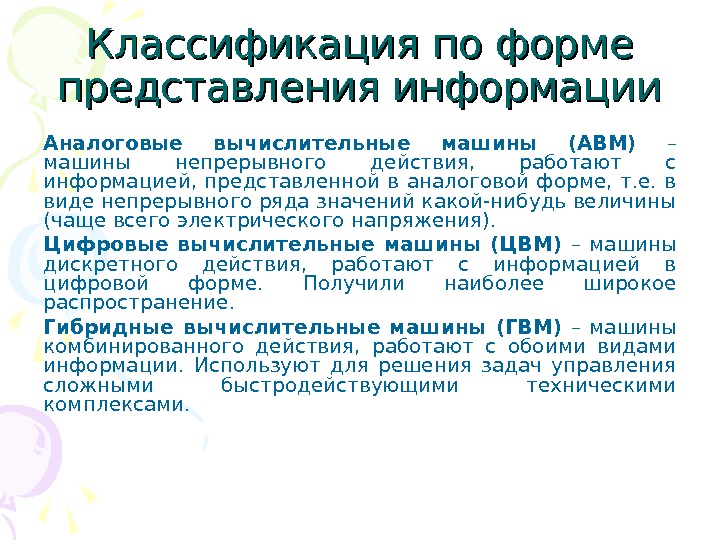 Классификация по форме представления информации

Аналоговые вычислительные машины (АВМ) – машины непрерывного действия, работают с информацией, представленной в аналоговой форме, т.е. в виде непрерывного ряда значений какой-нибудь величины (чаще всего электрического напряжения).

Цифровые вычислительные машины (ЦВМ) – машины дискретного действия, работают с информацией в цифровой форме. Получили наиболее широкое распространение.

Гибридные вычислительные машины (ГВМ) – машины комбинированного действия, работают с обоими видами информации. Используют для решения задач управления сложными быстродействующими техническими комплексами.